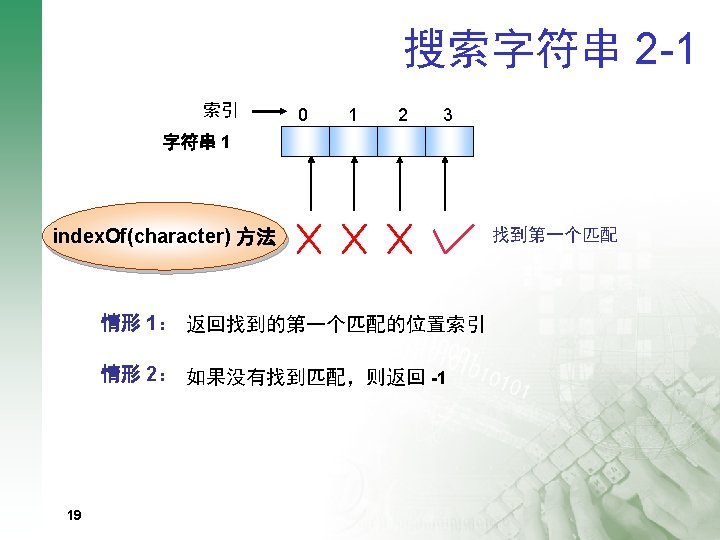 搜索字符串 2-1

索引

0 1 2 3

字符串 1

indexOf(character) 方法

找到第一个匹配

情形 1： 返回找到的第一个匹配的位置索引

情形 2： 如果没有找到匹配，则返回 -1

19